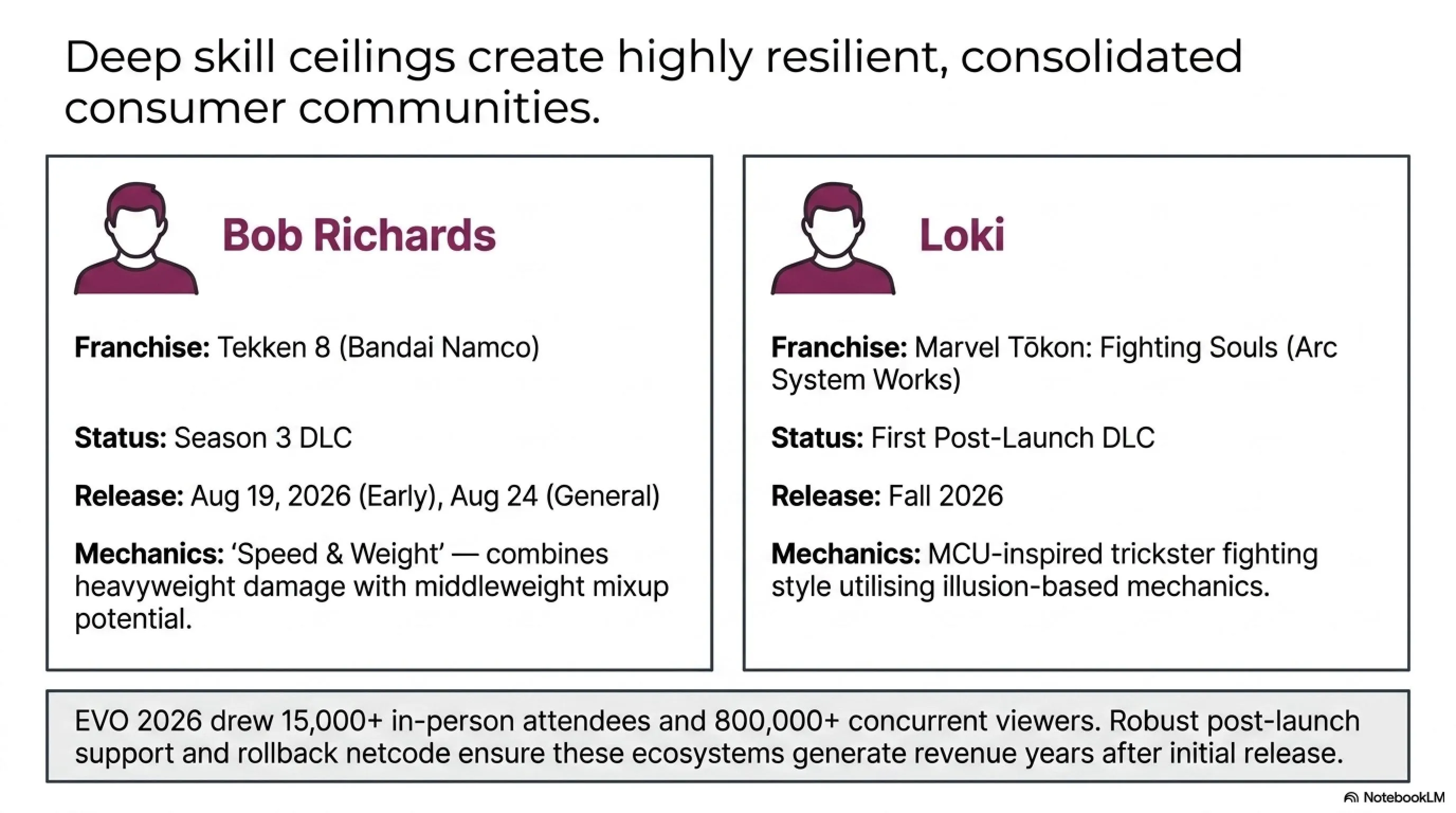 Deep skill ceilings create highly resilient, consolidated consumer communities.

Bob Richards

Franchise: Tekken 8 (Bandai Namco)

Status: Season 3 DLC

Release: Aug 19, 2026 (Early), Aug 24 (General)

Mechanics: 'Speed & Weight' — combines heavyweight damage with middleweight mixup potential.

Loki

Franchise: Marvel Tōkon: Fighting Souls (Arc System Works)

Status: First Post-Launch DLC

Release: Fall 2026

Mechanics: MCU-inspired trickster fighting style utilising illusion-based mechanics.

EVO 2026 drew 15,000+ in-person attendees and 800,000+ concurrent viewers. Robust post-launch support and rollback netcode ensure these ecosystems generate revenue years after initial release.

NotebookLM